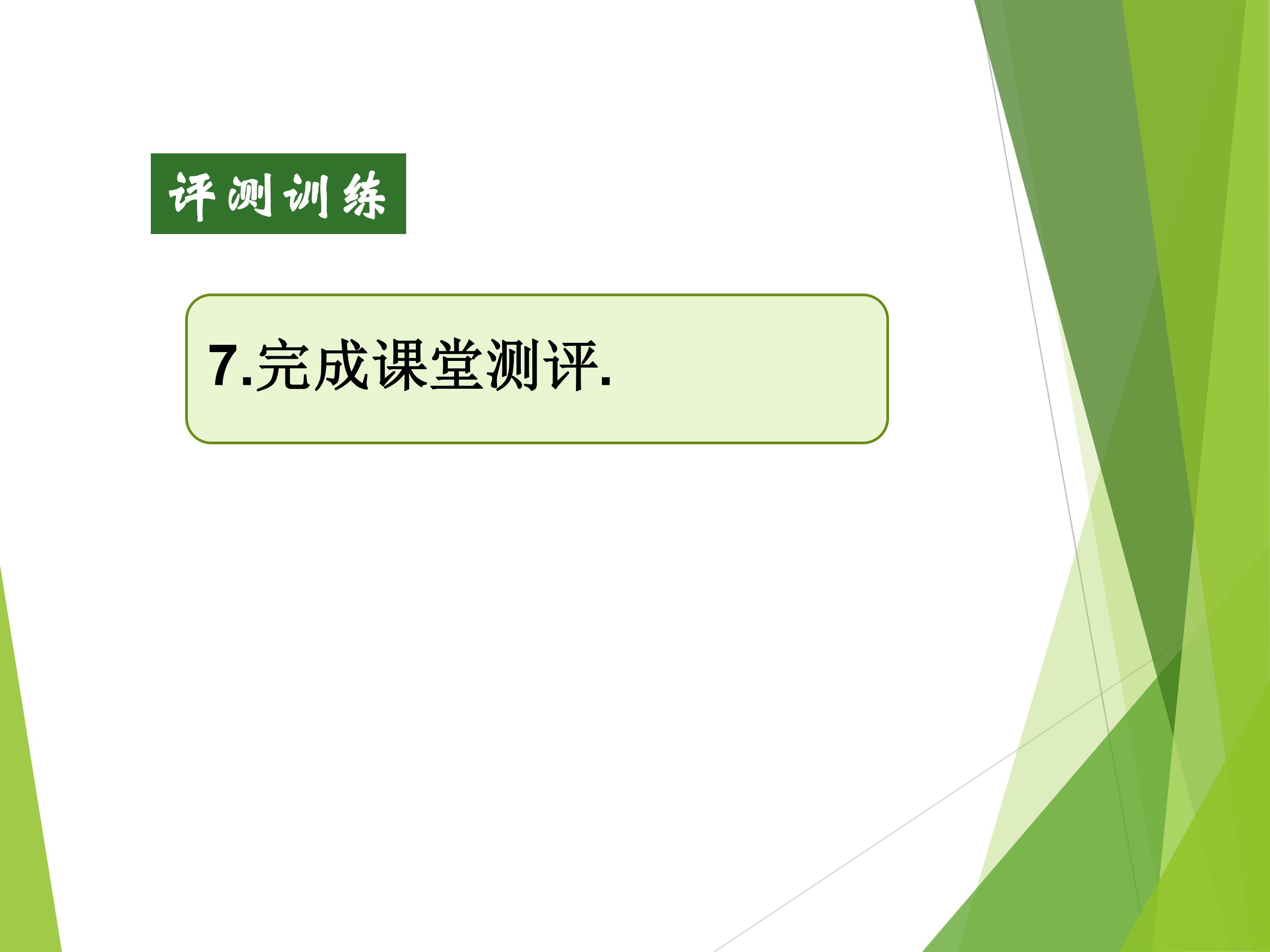 评测训练

7.完成课堂测评.